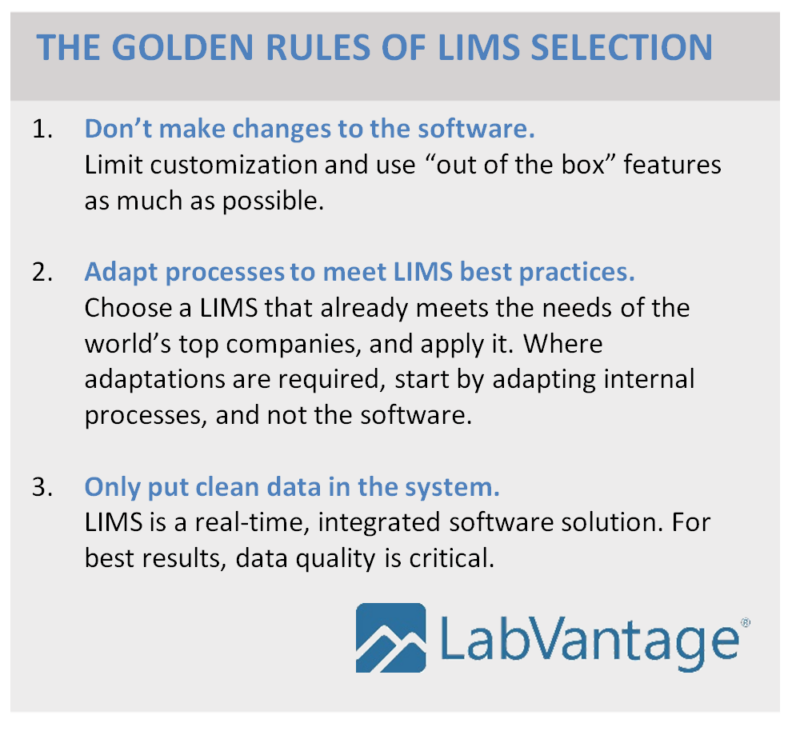 THE GOLDEN RULES OF LIMS SELECTION

1. Don’t make changes to the software.
Limit customization and use “out of the box” features as much as possible.

2. Adapt processes to meet LIMS best practices.
Choose a LIMS that already meets the needs of the world’s top companies, and apply it. Where adaptations are required, start by adapting internal processes, and not the software.

3. Only put clean data in the system.
LIMS is a real-time, integrated software solution. For best results, data quality is critical.

LabVantage®